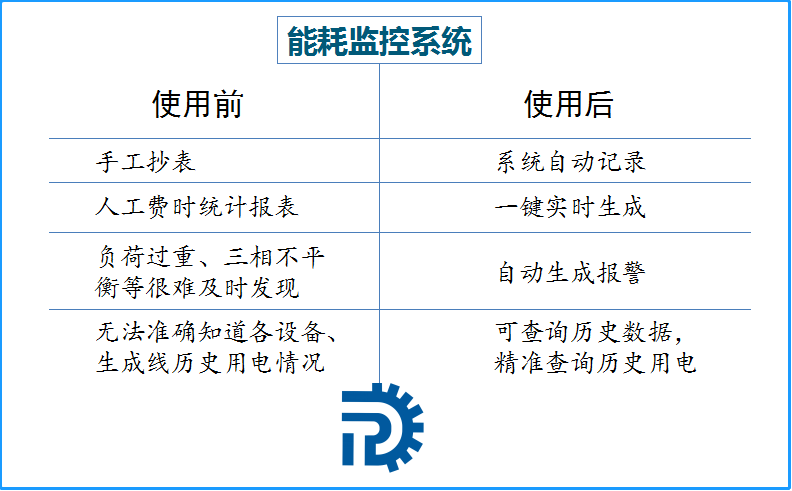 能耗监控系统

| 使用前 | 使用后 |
|---|---|
| 手工抄表 | 系统自动记录 |
| 人工费时统计报表 | 一键实时生成 |
| 负荷过重、三相不平衡等很难及时发现 | 自动生成报警 |
| 无法准确知道各设备、生成线历史用电情况 | 可查询历史数据，精准查询历史用电 |